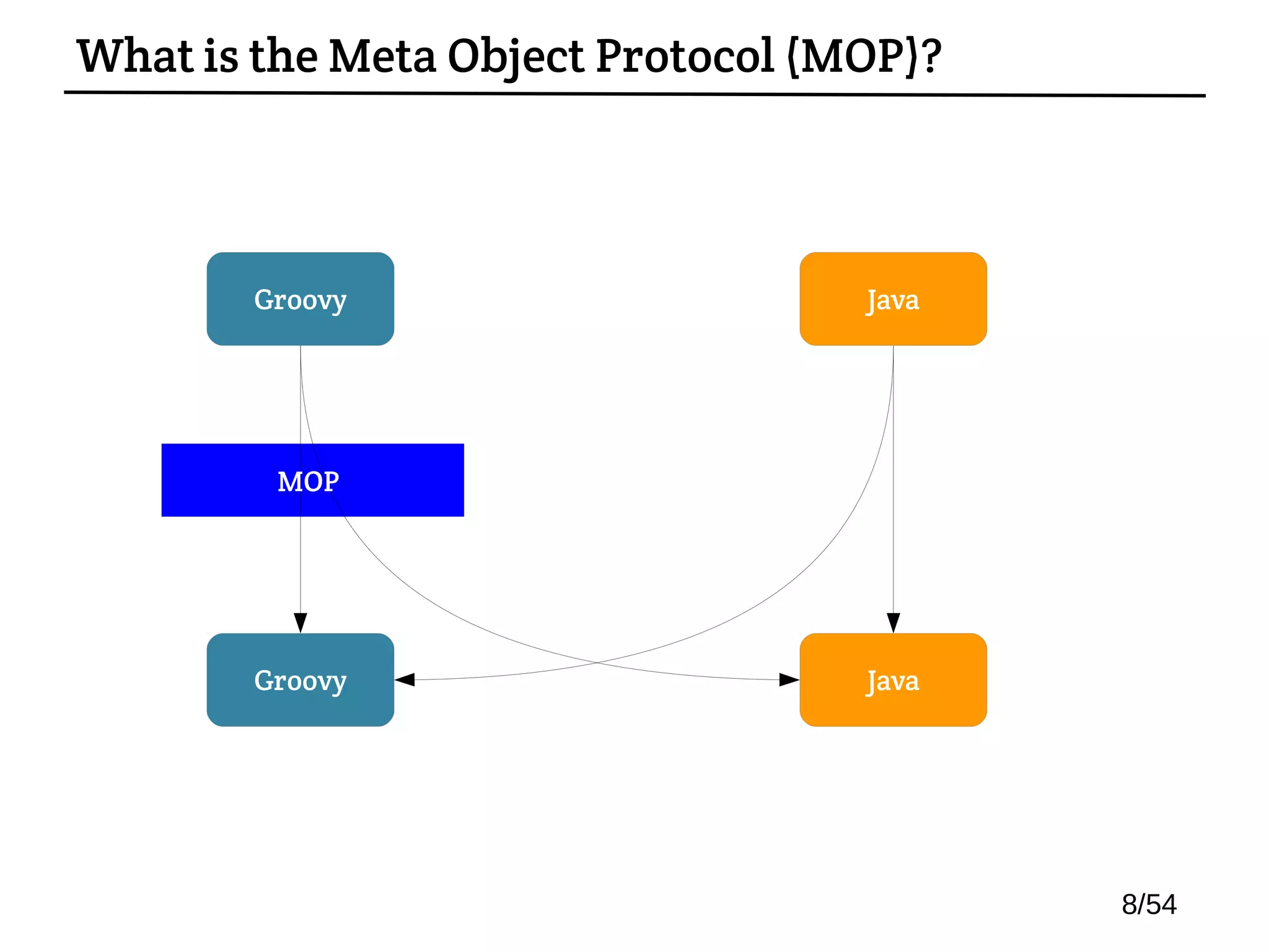 What is the Meta Object Protocol (MOP)?

Groovy

Java

MOP

Groovy

Java

8/54